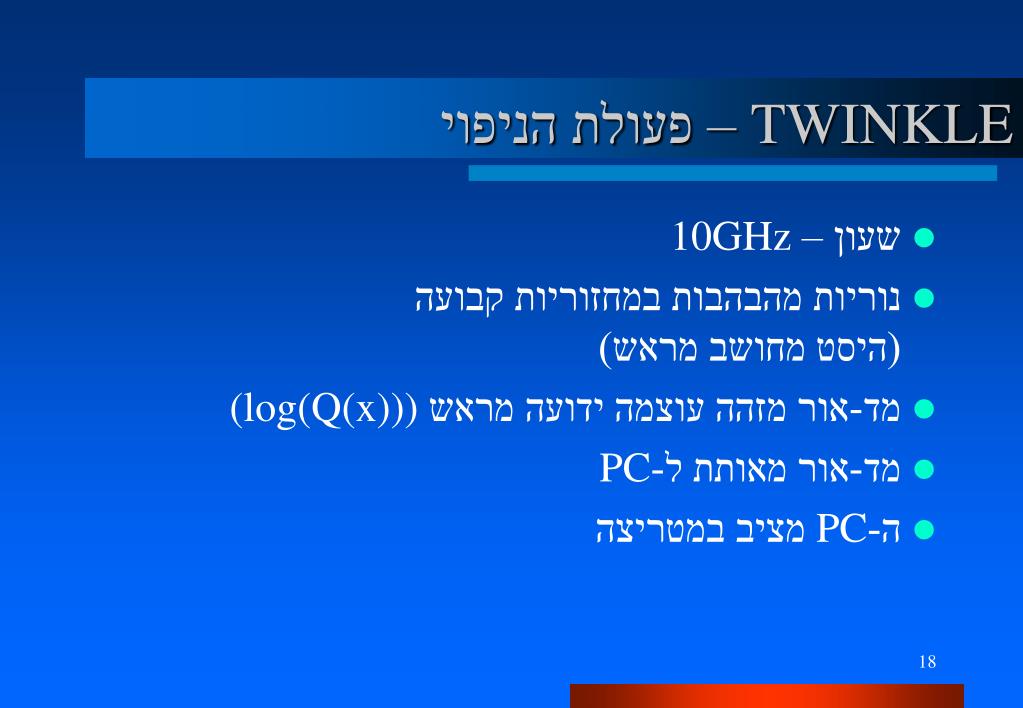 TWINKLE – פעולת הניפוי

- שעון – 10GHz
- נוריות מהבהבות במחזוריות קבועה (היסט מחושב מראש)
- מד-אור מזהה עוצמה ידועה מראש (log(Q(x)))
- מד-אור מאותת ל-PC
- ה-PC מציב במטריצה

18